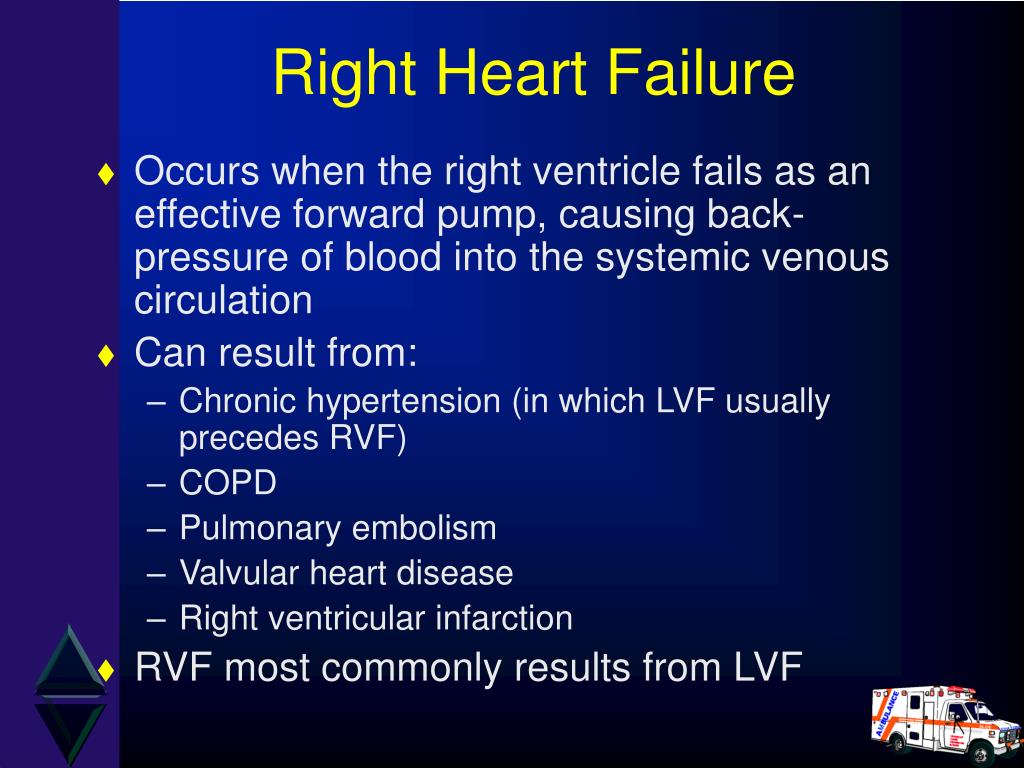 Right Heart Failure

♦ Occurs when the right ventricle fails as an effective forward pump, causing back-pressure of blood into the systemic venous circulation

♦ Can result from:
– Chronic hypertension (in which LVF usually precedes RVF)
– COPD
– Pulmonary embolism
– Valvular heart disease
– Right ventricular infarction

♦ RVF most commonly results from LVF

AMBULANCE